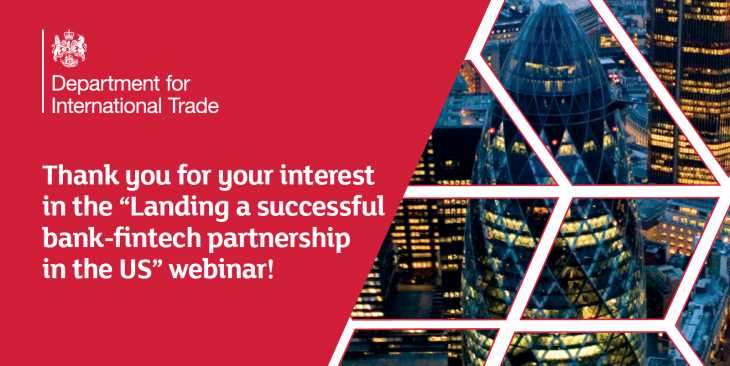 Department for International Trade

Thank you for your interest in the “Landing a successful bank-fintech partnership in the US” webinar!